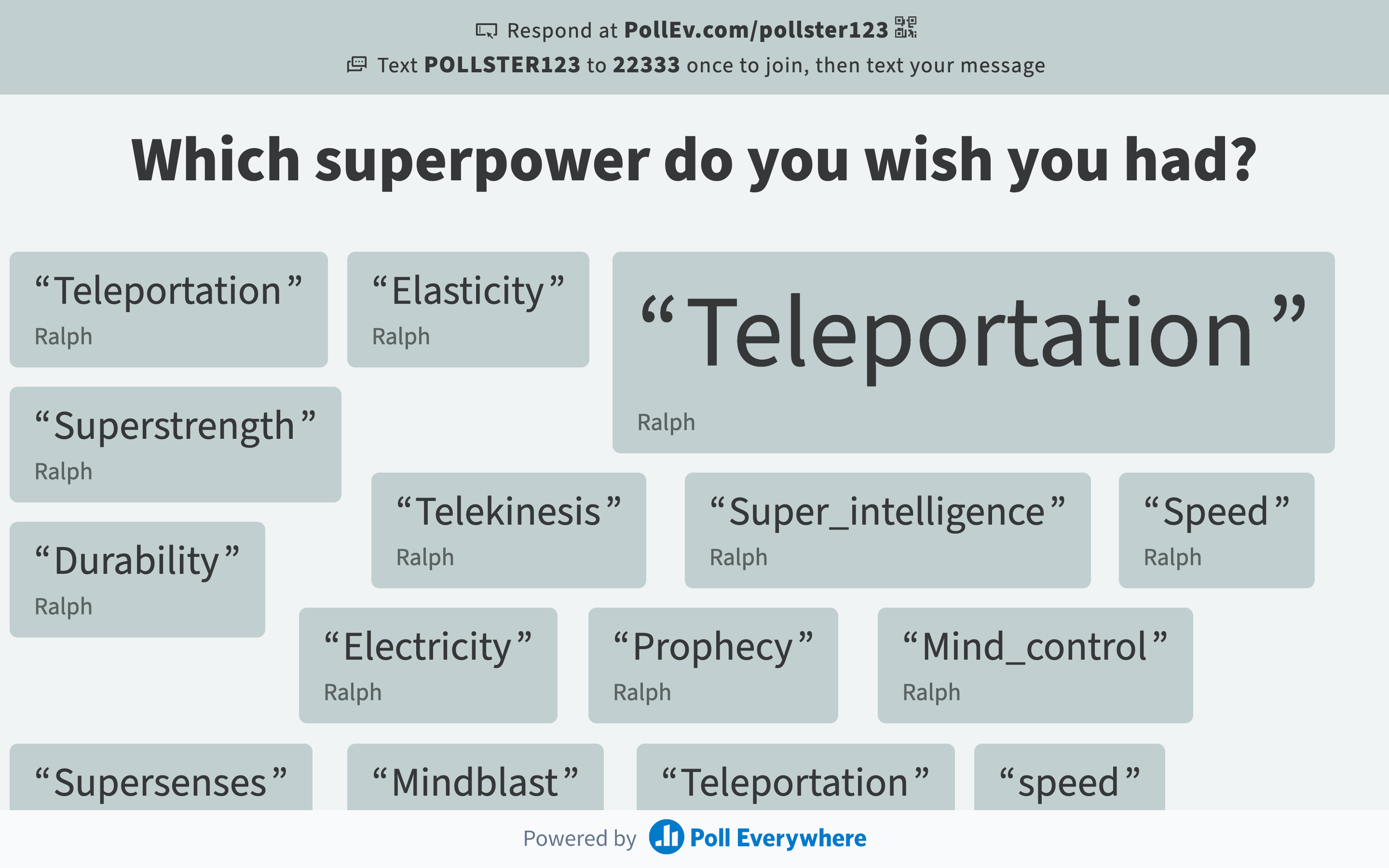 Respond at PollEv.com/pollster123
Text POLLSTER123 to 22333 once to join, then text your message

Which superpower do you wish you had?

“Teleportation”
Ralph

“Elasticity”
Ralph

“Teleportation”
Ralph

“Superstrength”
Ralph

“Telekinesis”
Ralph

“Super_intelligence”
Ralph

“Speed”
Ralph

“Durability”
Ralph

“Electricity”
Ralph

“Prophecy”
Ralph

“Mind_control”
Ralph

“Supersenses”

“Mindblast”

“Teleportation”

“speed”

Powered by Poll Everywhere